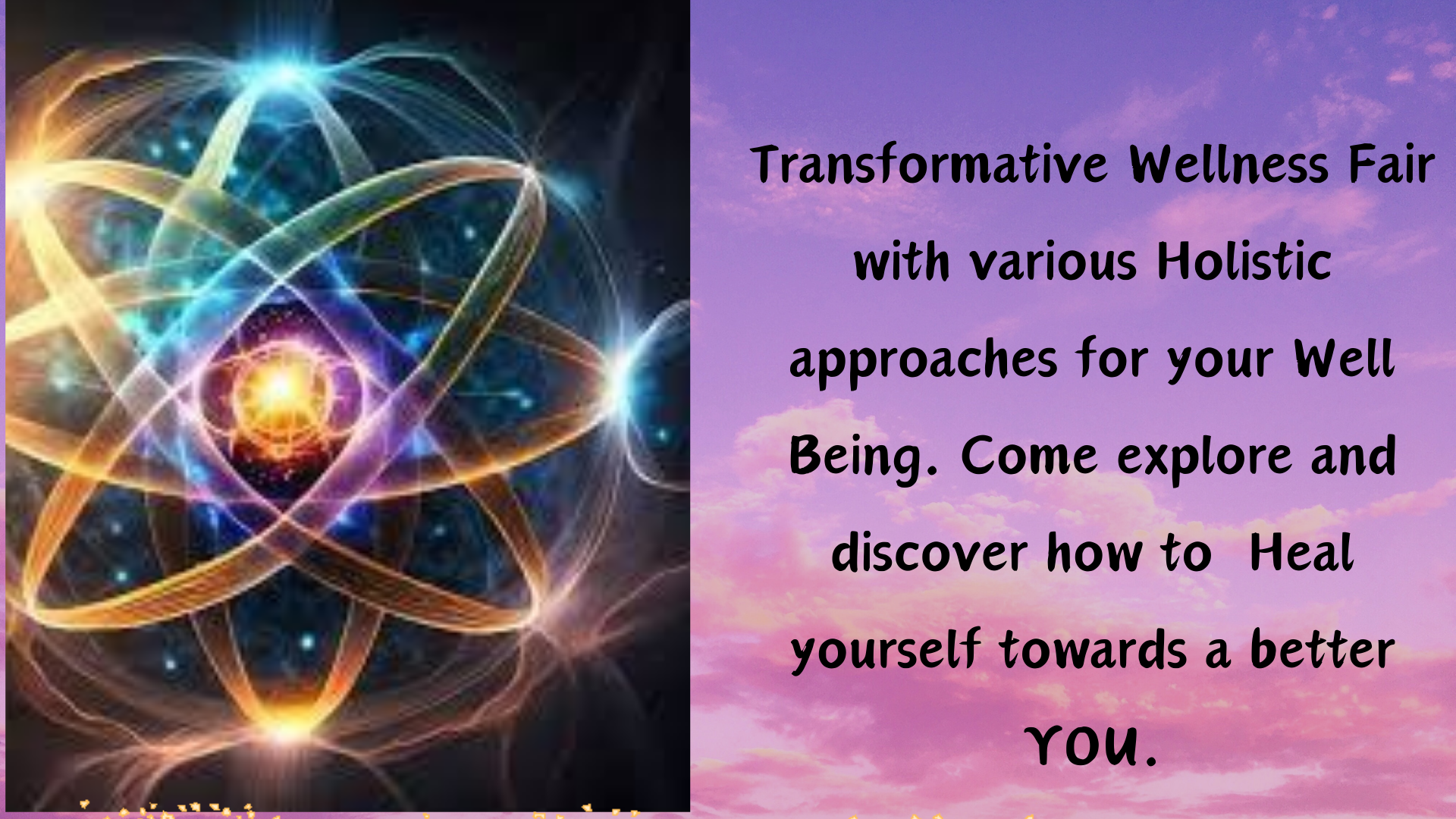 Transformative Wellness Fair with various Holistic approaches for your Well Being. Come explore and discover how to Heal yourself towards a better YOU.